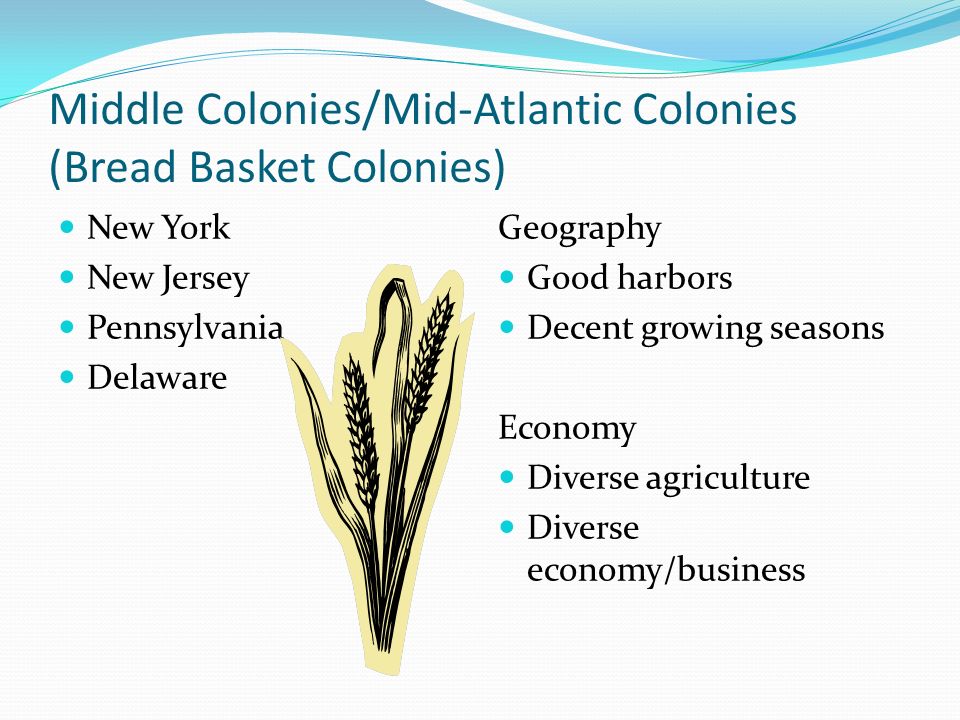 Middle Colonies/Mid-Atlantic Colonies (Bread Basket Colonies)

- New York
- New Jersey
- Pennsylvania
- Delaware

Geography
- Good harbors
- Decent growing seasons

Economy
- Diverse agriculture
- Diverse economy/business